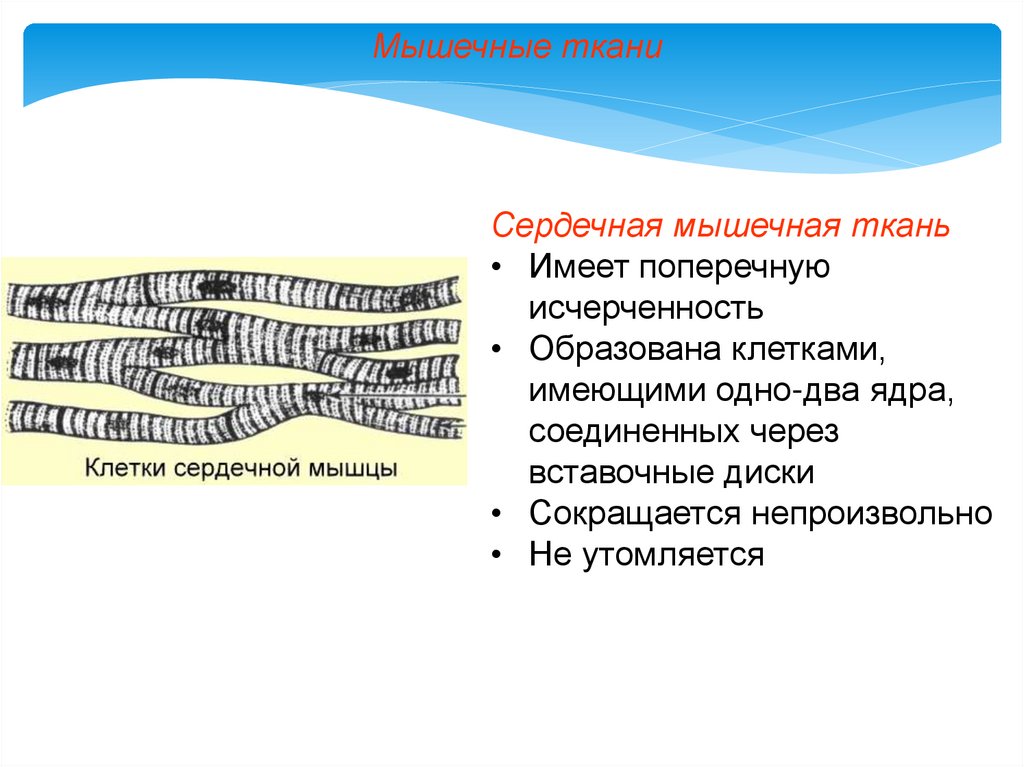 Мышечные ткани

Клетки сердечной мышцы

Сердечная мышечная ткань
• Имеет поперечную исчерченность
• Образована клетками, имеющими одно-два ядра, соединенных через вставочные диски
• Сокращается непроизвольно
• Не утомляется